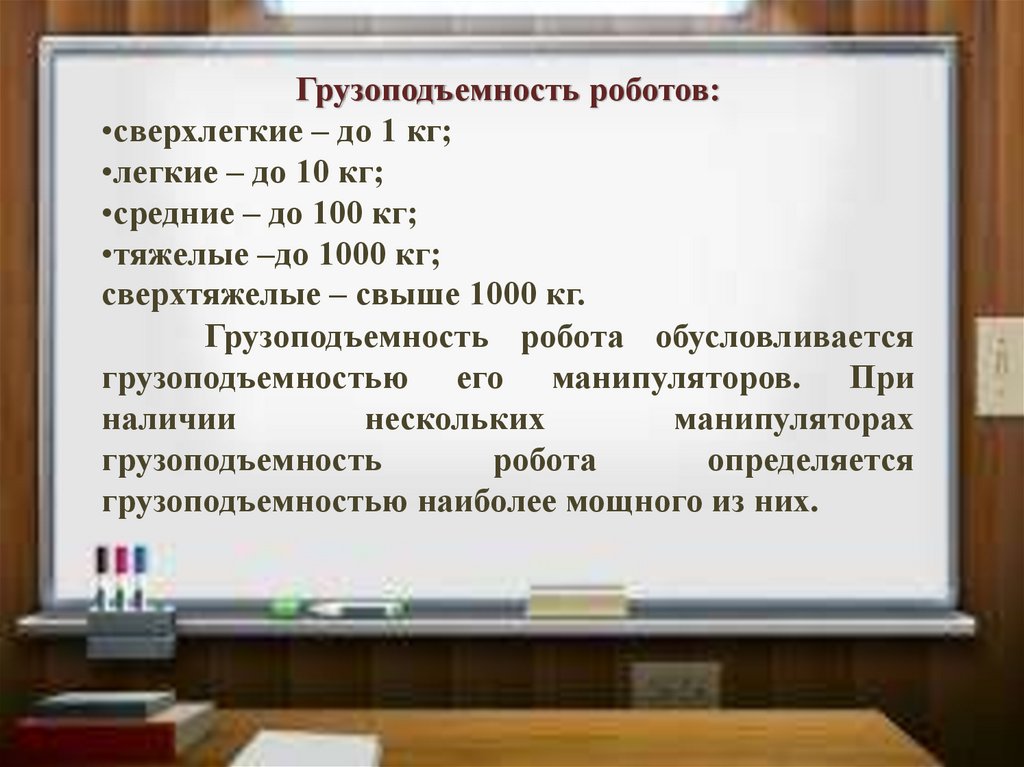 Грузоподъемность роботов:
•сверхлегкие – до 1 кг;
•легкие – до 10 кг;
•средние – до 100 кг;
•тяжелые –до 1000 кг;
сверхтяжелые – свыше 1000 кг.

Грузоподъемность робота обусловливается грузоподъемностью его манипуляторов. При наличии нескольких манипуляторах грузоподъемность робота определяется грузоподъемностью наиболее мощного из них.